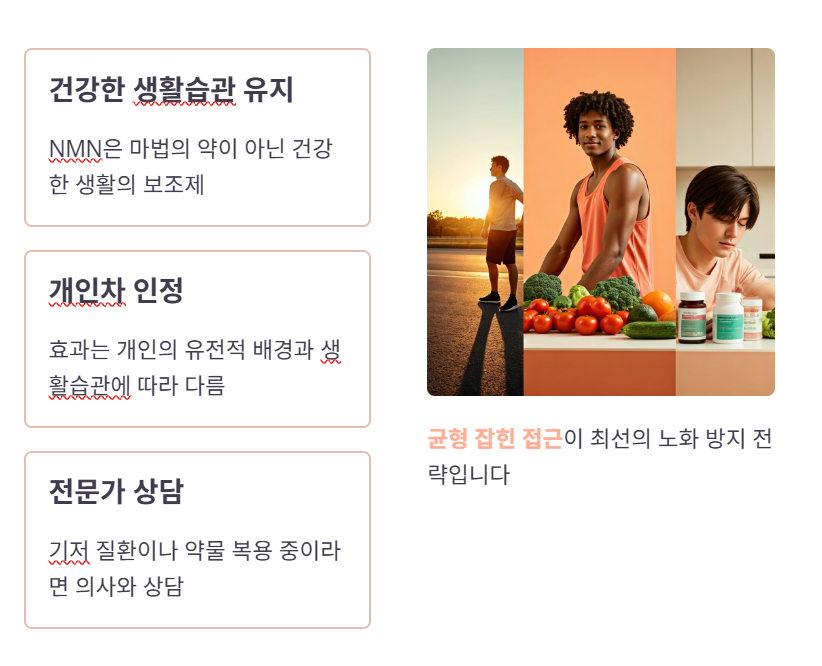 건강한 생활습관 유지

NMN은 마법의 약이 아닌 건강한 생활의 보조제

개인차 인정

효과는 개인의 유전적 배경과 생활습관에 따라 다름

전문가 상담

기저 질환이나 약물 복용 중이라면 의사와 상담

균형 잡힌 접근이 최선의 노화 방지 전략입니다